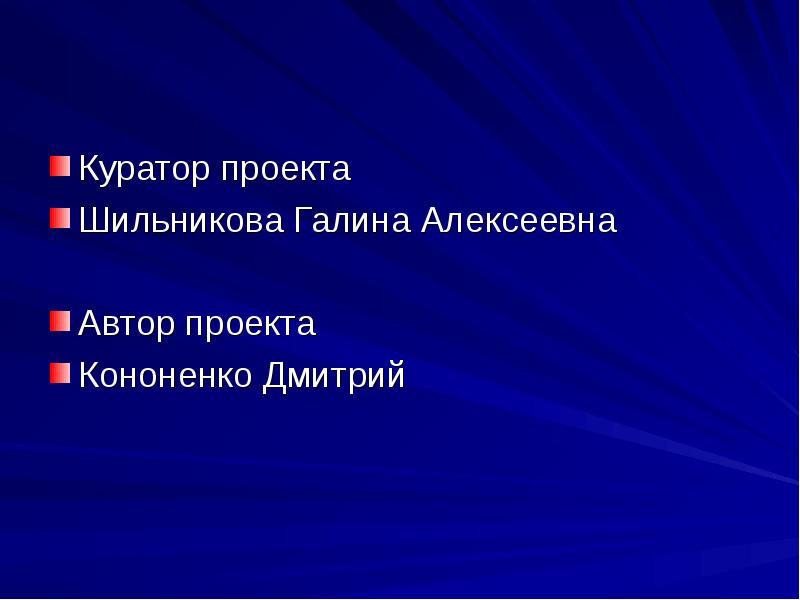 Куратор проекта
Шильникова Галина Алексеевна

Автор проекта
Кононенко Дмитрий